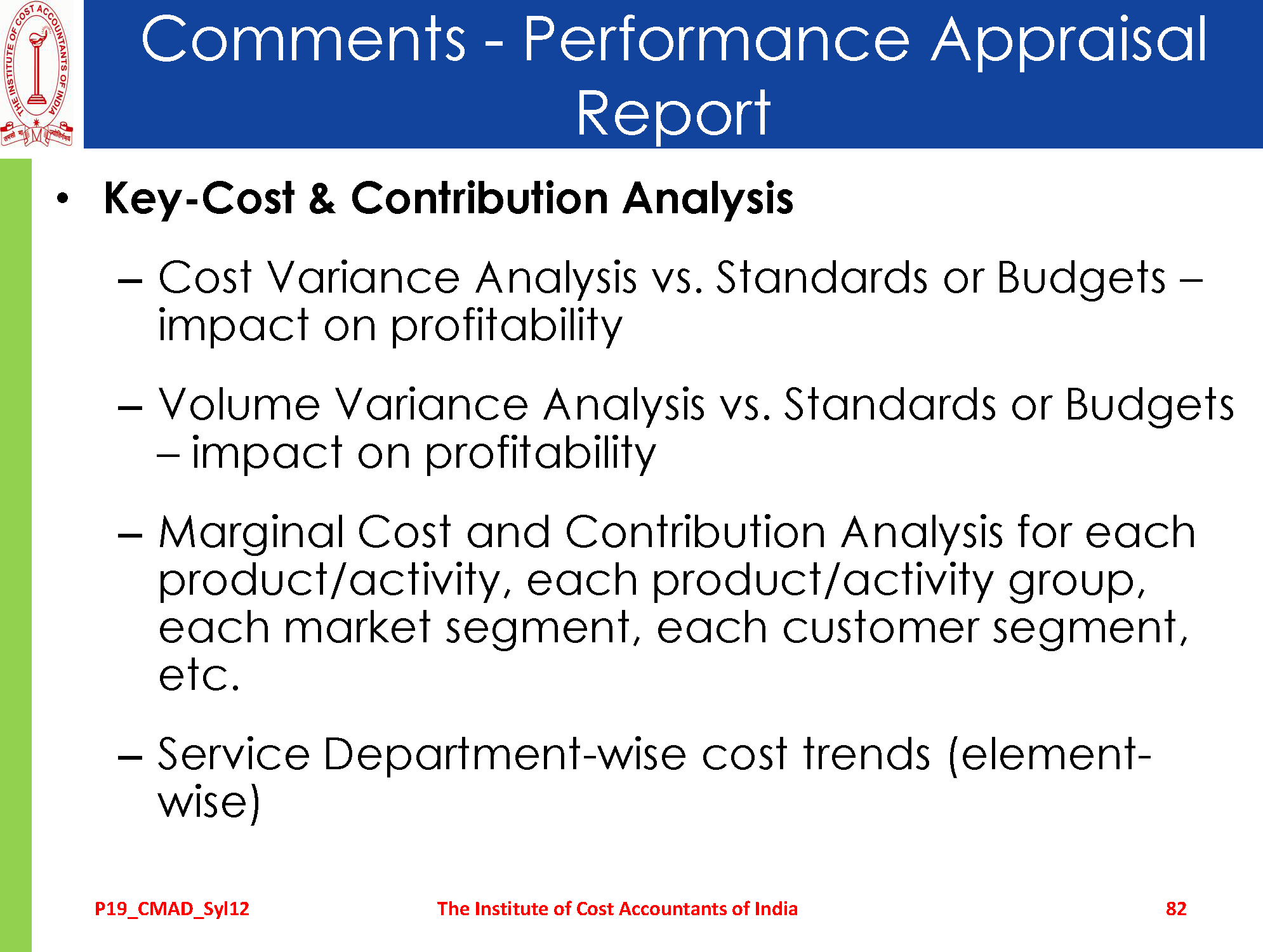 THE INSTITUTE OF COST ACCOUNTANTS OF INDIA

Comments - Performance Appraisal Report

• Key-Cost & Contribution Analysis

– Cost Variance Analysis vs. Standards or Budgets – impact on profitability

– Volume Variance Analysis vs. Standards or Budgets – impact on profitability

– Marginal Cost and Contribution Analysis for each product/activity, each product/activity group, each market segment, each customer segment, etc.

– Service Department-wise cost trends (element-wise)

P19_CMAD_Syl12 The Institute of Cost Accountants of India 82